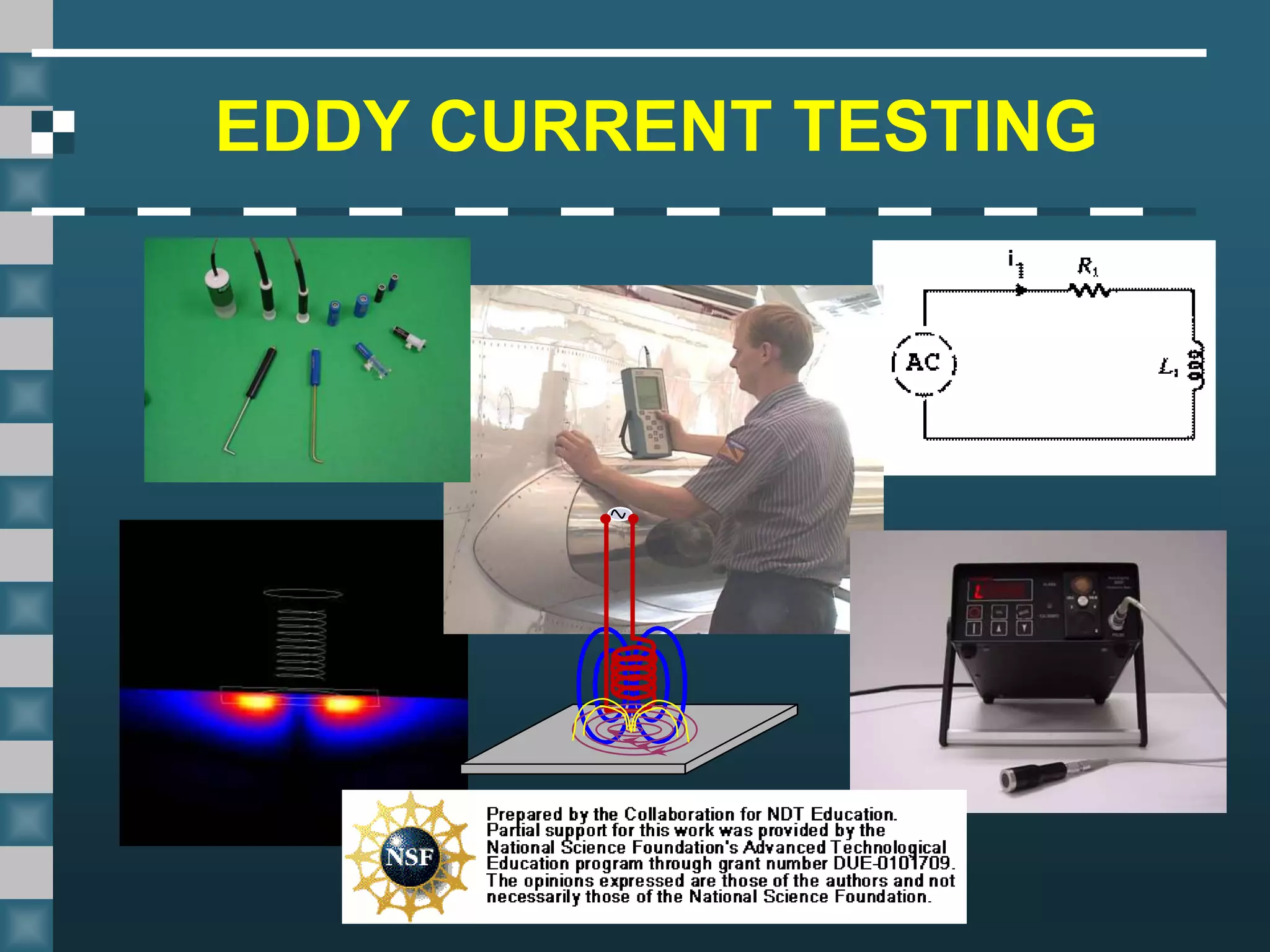 EDDY CURRENT TESTING

$i_1$

$R_1$

AC

$L_1$

NSF

Prepared by the Collaboration for NDT Education. Partial support for this work was provided by the National Science Foundation's Advanced Technological Education program through grant number DUE-0101709. The opinions expressed are those of the authors and not necessarily those of the National Science Foundation.